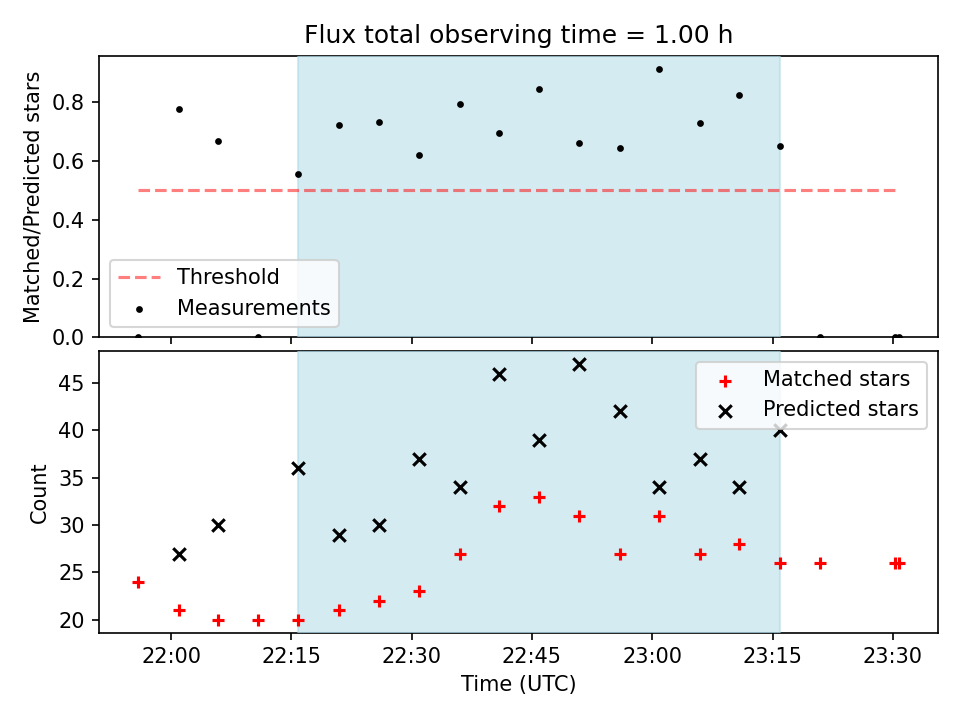 Flux total observing time = 1.00 h

Matched/Predicted stars

0.8
0.6
0.4
0.2
0.0

Threshold
Measurements

Count

45
40
35
30
25
20

Matched stars
Predicted stars

22:00
22:15
22:30
22:45
23:00
23:15
23:30

Time (UTC)